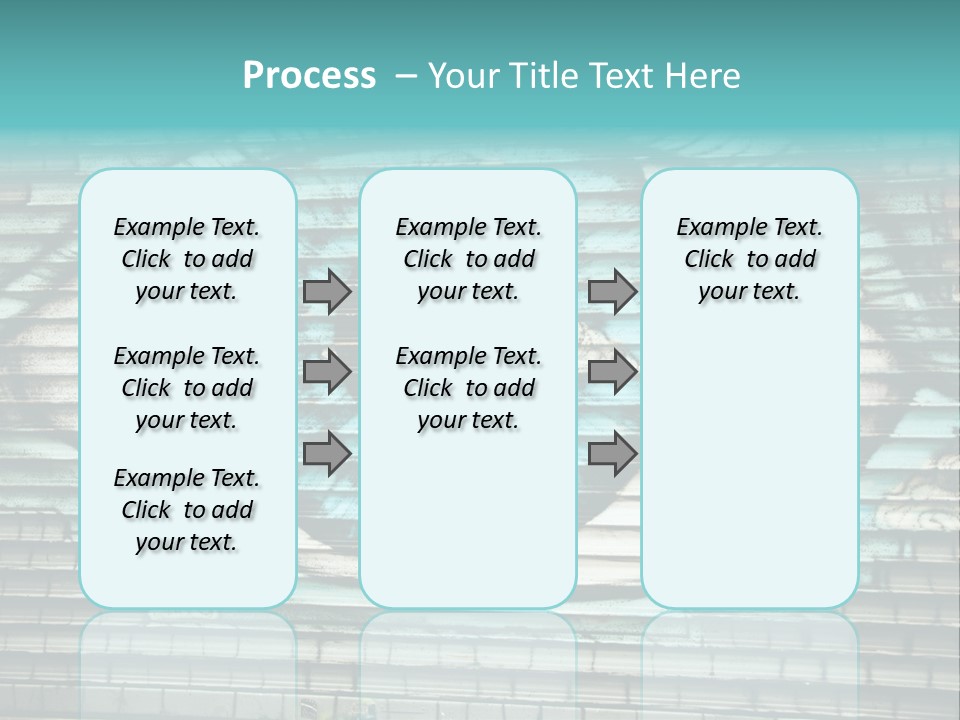 Process – Your Title Text Here

Example Text. Click to add your text.

Example Text. Click to add your text.

Example Text. Click to add your text.

Example Text. Click to add your text.

Example Text. Click to add your text.

Example Text. Click to add your text.